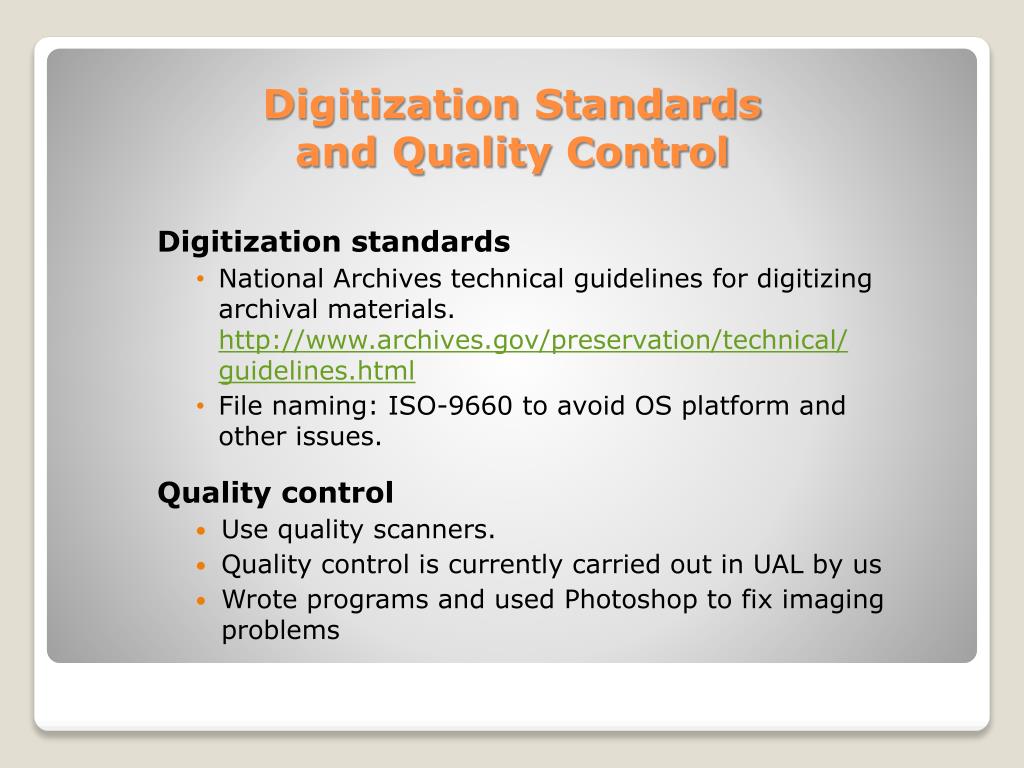 Digitization Standards and Quality Control

Digitization standards
• National Archives technical guidelines for digitizing archival materials. http://www.archives.gov/preservation/technical/guidelines.html
• File naming: ISO-9660 to avoid OS platform and other issues.

Quality control
• Use quality scanners.
• Quality control is currently carried out in UAL by us
• Wrote programs and used Photoshop to fix imaging problems